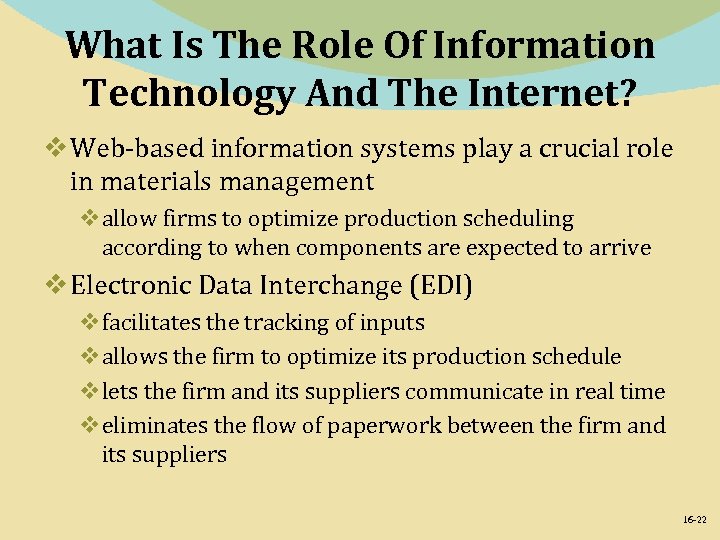 What Is The Role Of Information Technology And The Internet?

❖ Web-based information systems play a crucial role in materials management

❖ allow firms to optimize production scheduling according to when components are expected to arrive

❖ Electronic Data Interchange (EDI)

❖ facilitates the tracking of inputs

❖ allows the firm to optimize its production schedule

❖ lets the firm and its suppliers communicate in real time

❖ eliminates the flow of paperwork between the firm and its suppliers

16-22